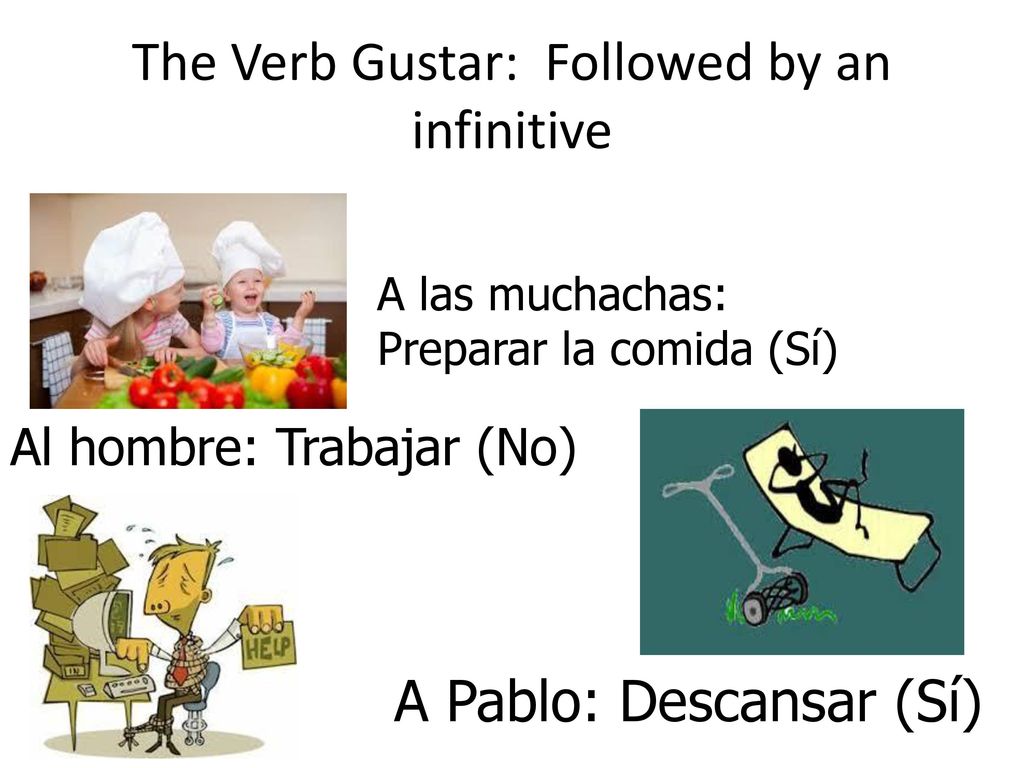 The Verb Gustar: Followed by an infinitive

A las muchachas:
Preparar la comida (Sí)

Al hombre: Trabajar (No)

HELP

A Pablo: Descansar (Sí)